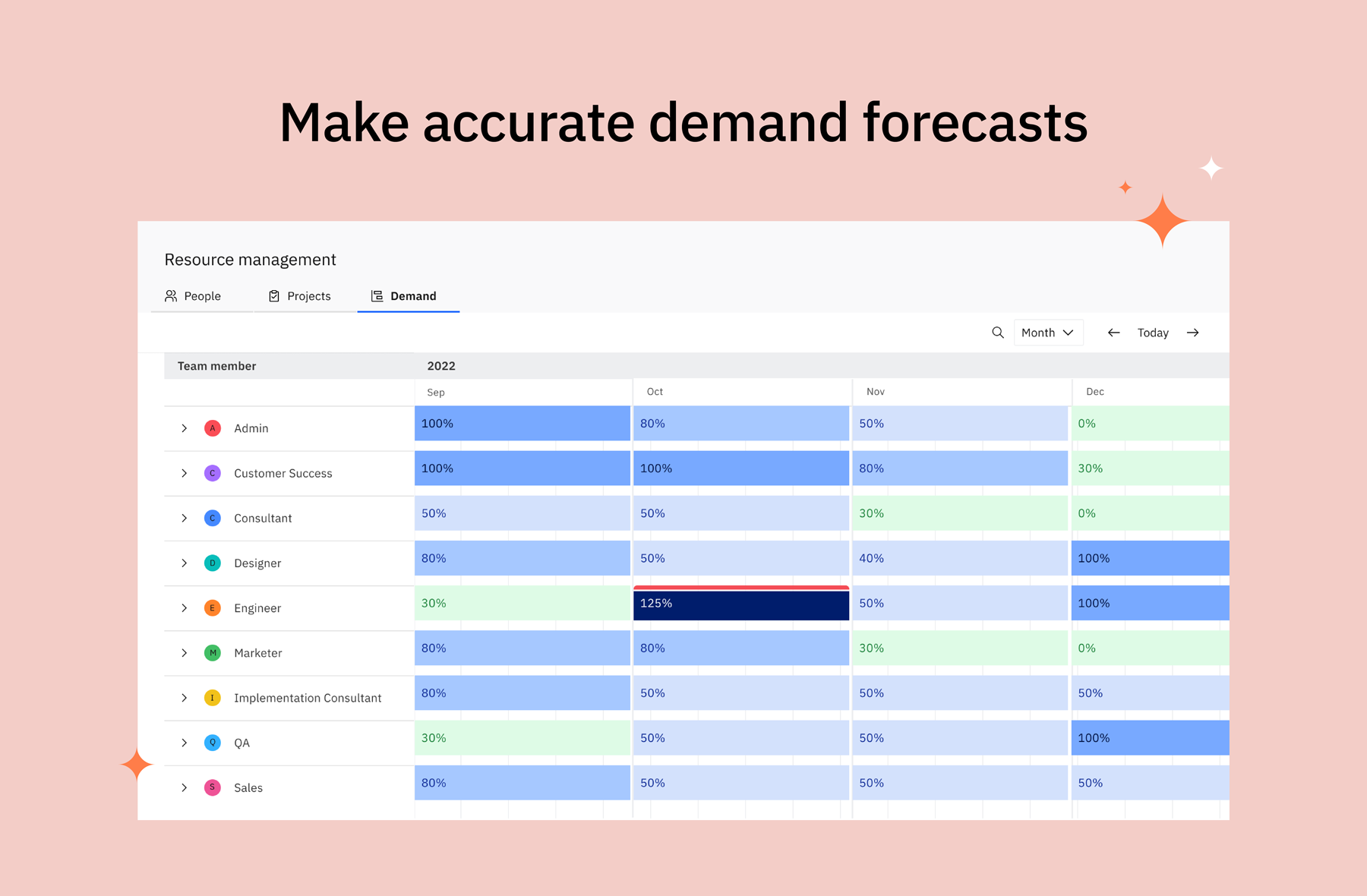 Make accurate demand forecasts

Resource management

People Projects Demand

Month Today

| Team member | 2022 | | | |
|---|---|---|---|---|
| | Sep | Oct | Nov | Dec |
| A Admin | 100% | 80% | 50% | 0% |
| C Customer Success | 100% | 100% | 80% | 30% |
| C Consultant | 50% | 50% | 30% | 0% |
| D Designer | 80% | 50% | 40% | 100% |
| E Engineer | 30% | 125% | 50% | 100% |
| M Marketer | 80% | 80% | 30% | 0% |
| I Implementation Consultant | 80% | 50% | 50% | 50% |
| Q QA | 30% | 50% | 50% | 100% |
| S Sales | 80% | 50% | 50% | 50% |